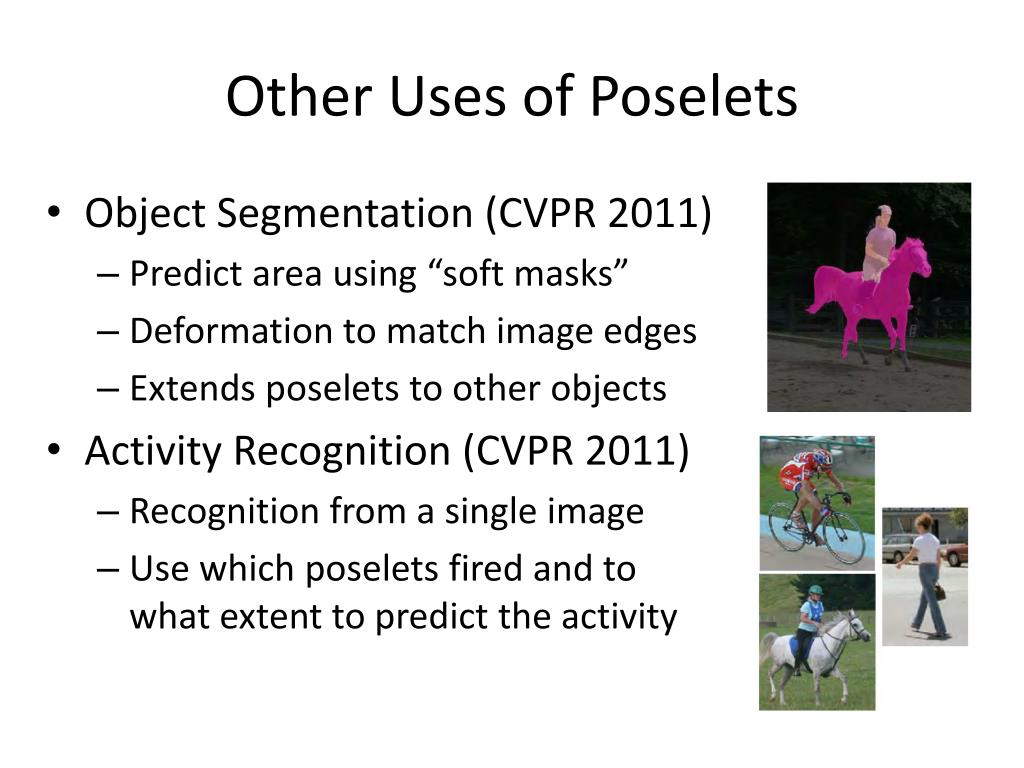 Other Uses of Poselets

• Object Segmentation (CVPR 2011)
– Predict area using “soft masks”
– Deformation to match image edges
– Extends poselets to other objects

• Activity Recognition (CVPR 2011)
– Recognition from a single image
– Use which poselets fired and to what extent to predict the activity